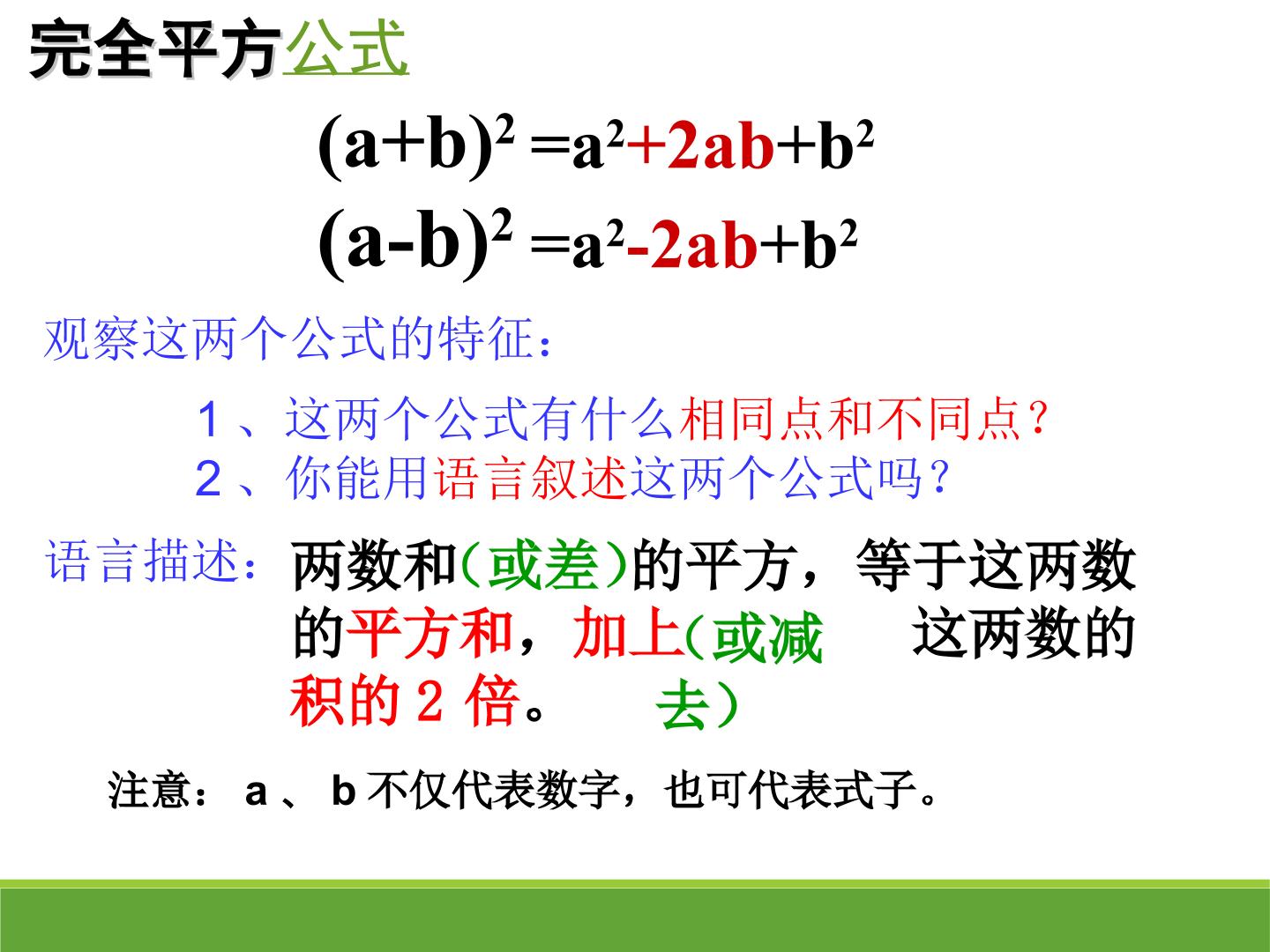 完全平方公式

$(a+b)^2=a^2+2ab+b^2$

$(a-b)^2=a^2-2ab+b^2$

观察这两个公式的特征：

1、这两个公式有什么相同点和不同点？

2、你能用语言叙述这两个公式吗？

语言描述：两数和(或差)的平方，等于这两数的平方和，加上(或减去)这两数的积的2倍。

注意：a、b不仅代表数字，也可代表式子。